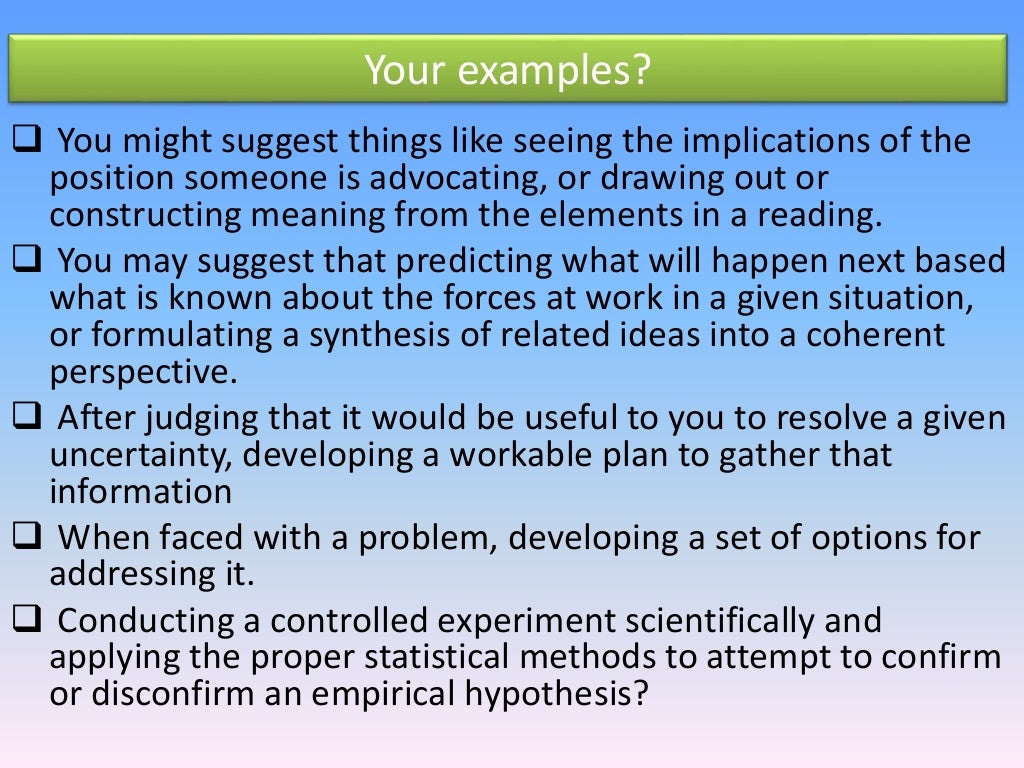 Your examples?

❑ You might suggest things like seeing the implications of the position someone is advocating, or drawing out or constructing meaning from the elements in a reading.

❑ You may suggest that predicting what will happen next based what is known about the forces at work in a given situation, or formulating a synthesis of related ideas into a coherent perspective.

❑ After judging that it would be useful to you to resolve a given uncertainty, developing a workable plan to gather that information

❑ When faced with a problem, developing a set of options for addressing it.

❑ Conducting a controlled experiment scientifically and applying the proper statistical methods to attempt to confirm or disconfirm an empirical hypothesis?